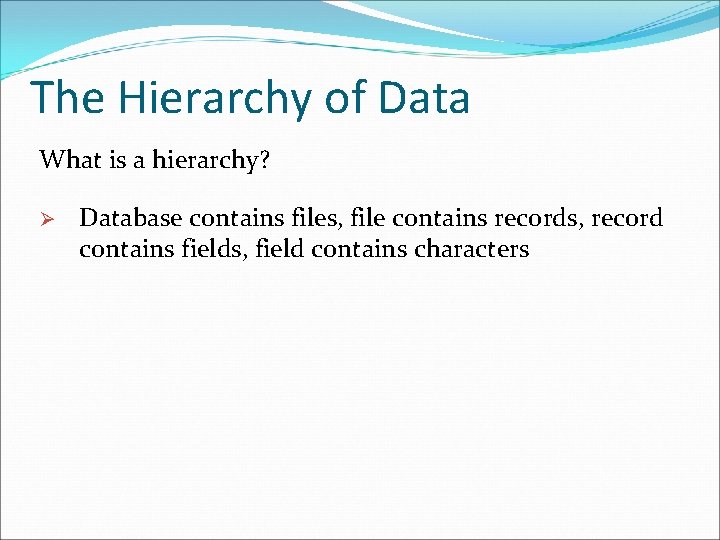 The Hierarchy of Data

What is a hierarchy?

➢ Database contains files, file contains records, record contains fields, field contains characters